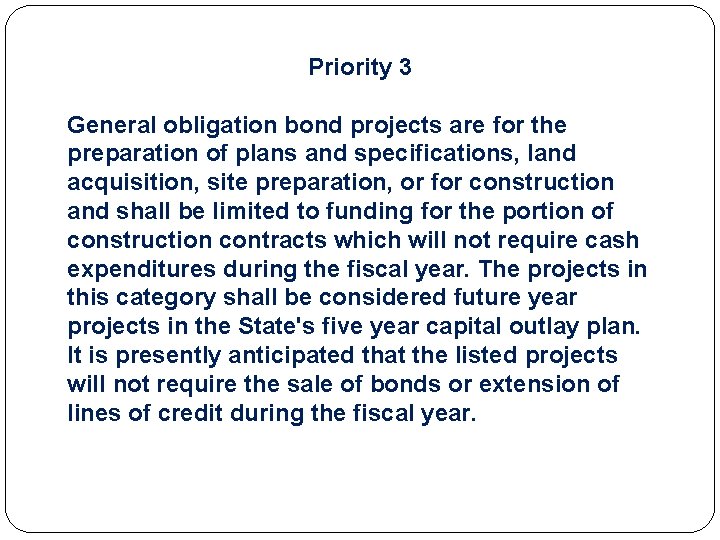 Priority 3

General obligation bond projects are for the preparation of plans and specifications, land acquisition, site preparation, or for construction and shall be limited to funding for the portion of construction contracts which will not require cash expenditures during the fiscal year. The projects in this category shall be considered future year projects in the State's five year capital outlay plan. It is presently anticipated that the listed projects will not require the sale of bonds or extension of lines of credit during the fiscal year.